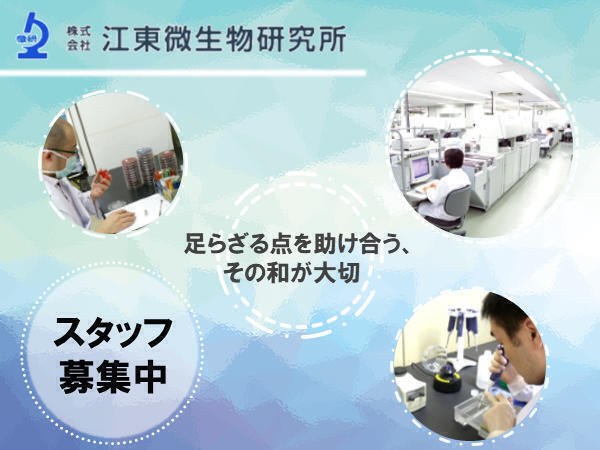 微研

株式会社 江東微生物研究所

足らざる点を助け合う、
その和が大切

スタッフ
募集中